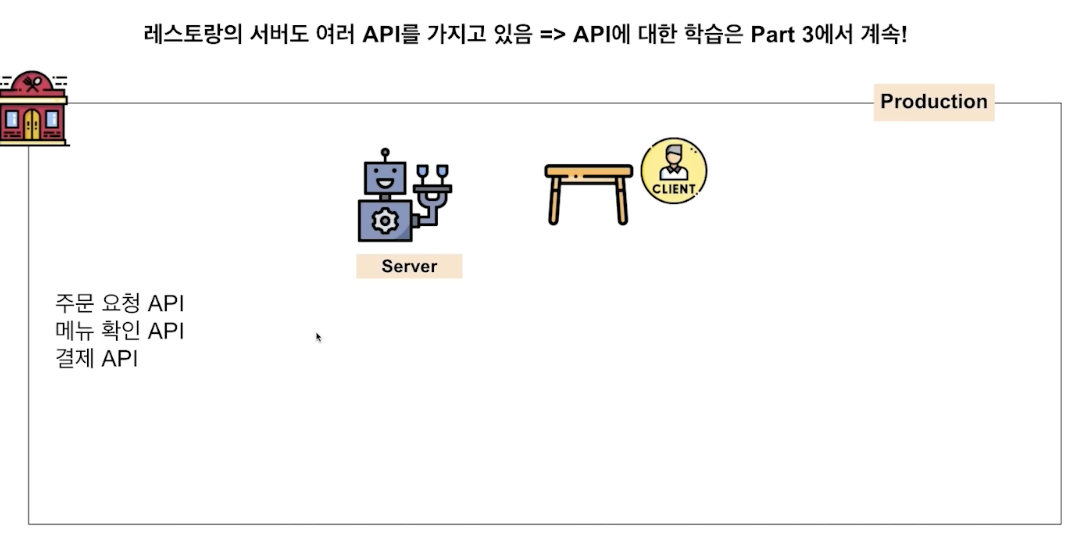 레스토랑의 서버도 여러 API를 가지고 있음 => API에 대한 학습은 Part 3에서 계속!

Production

CLIENT

Server

주문 요청 API
메뉴 확인 API
결제 API